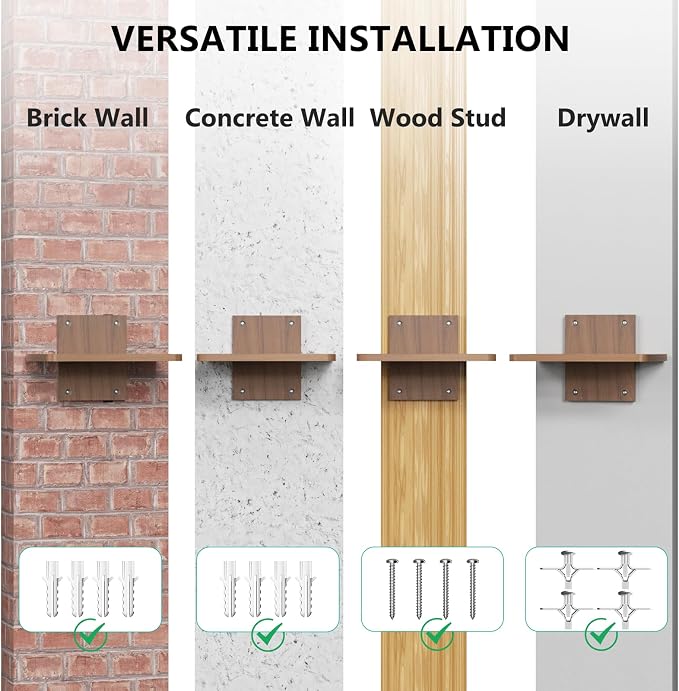 VERSATILE INSTALLATION

Brick Wall

Concrete Wall

Wood Stud

Drywall